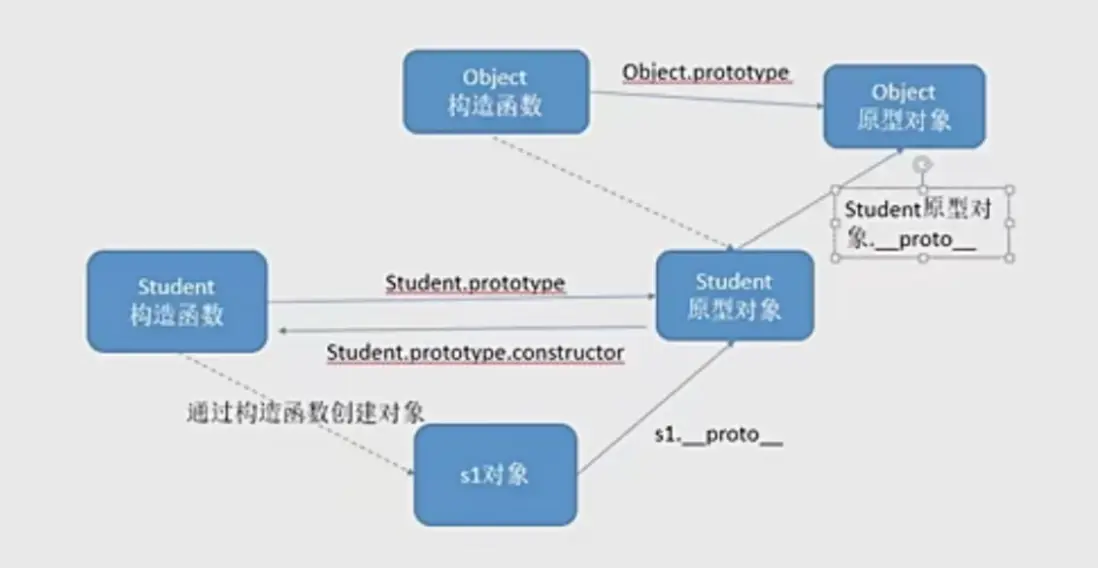 Object
构造函数

Object.prototype

Object
原型对象

Student原型对象.__proto__

Student
构造函数

Student.prototype

Student
原型对象

Student.prototype.constructor

通过构造函数创建对象

s1对象

s1.__proto__